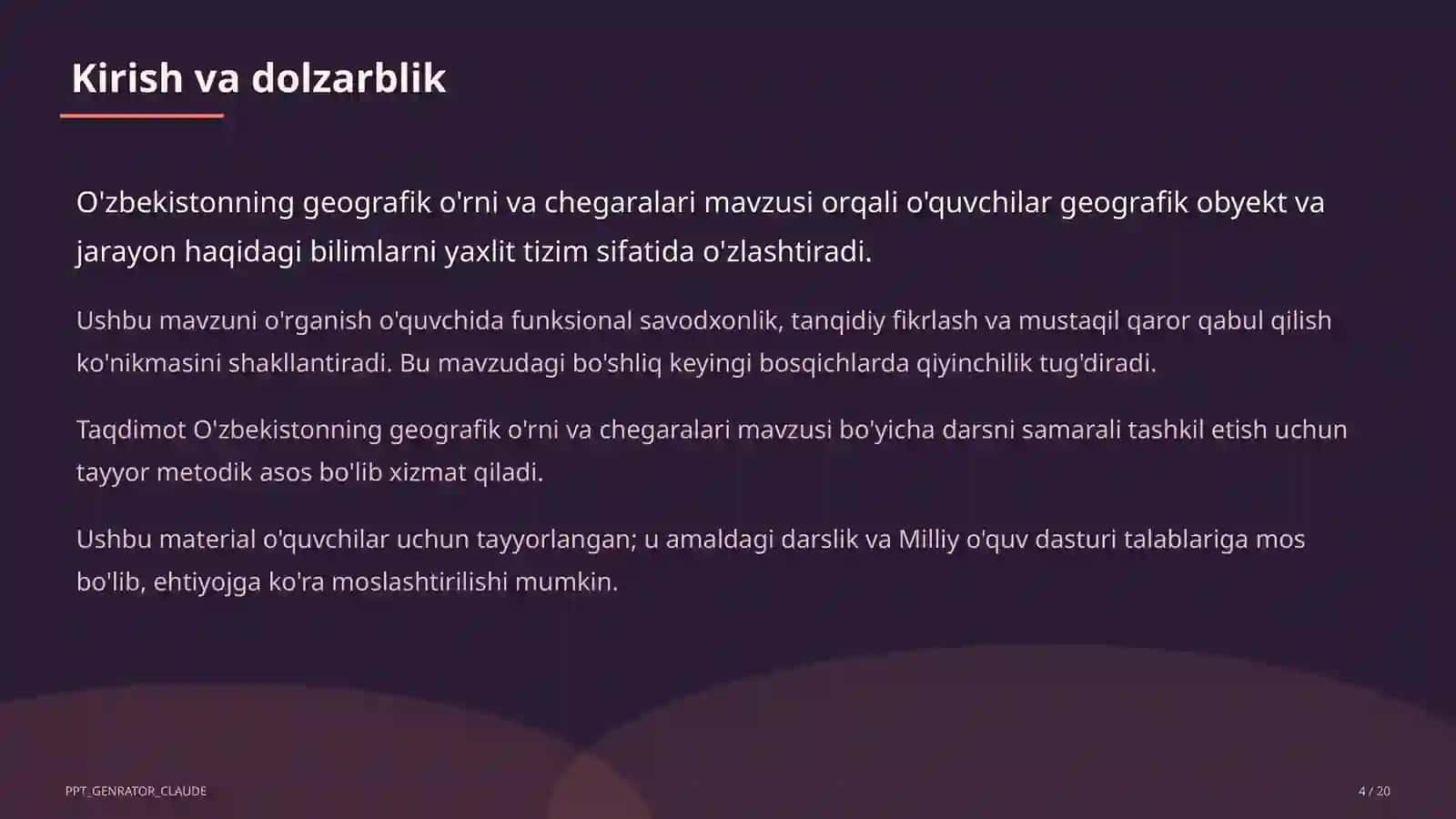 Kirish va dolzarblik

O'zbekistonning geografik o'rni va chegaralari mavzusi orqali o'quvchilar geografik obyekt va jarayon haqidagi bilimlarni yaxlit tizim sifatida o'zlashtiradi.

Ushbu mavzuni o'rganish o'quvchida funksional savodxonlik, tanqidiy fikrlash va mustaqil qaror qabul qilish ko'nikmasini shakllantiradi. Bu mavzudagi bo'shliq keyingi bosqichlarda qiyinchilik tug'diradi.

Taqdimot O'zbekistonning geografik o'rni va chegaralari mavzusi bo'yicha darsni samarali tashkil etish uchun tayyor metodik asos bo'lib xizmat qiladi.

Ushbu material o'quvchilar uchun tayyorlangan; u amaldagi darslik va Milliy o'quv dasturi talablariga mos bo'lib, ehtiyojga ko'ra moslashtirilishi mumkin.

PPT_GENRATOR_CLAUDE

4 / 20